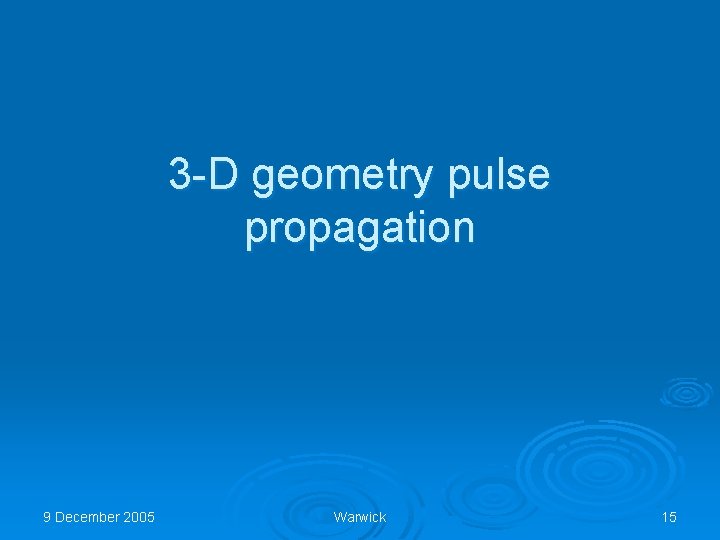 3-D geometry pulse propagation

9 December 2005

Warwick

15